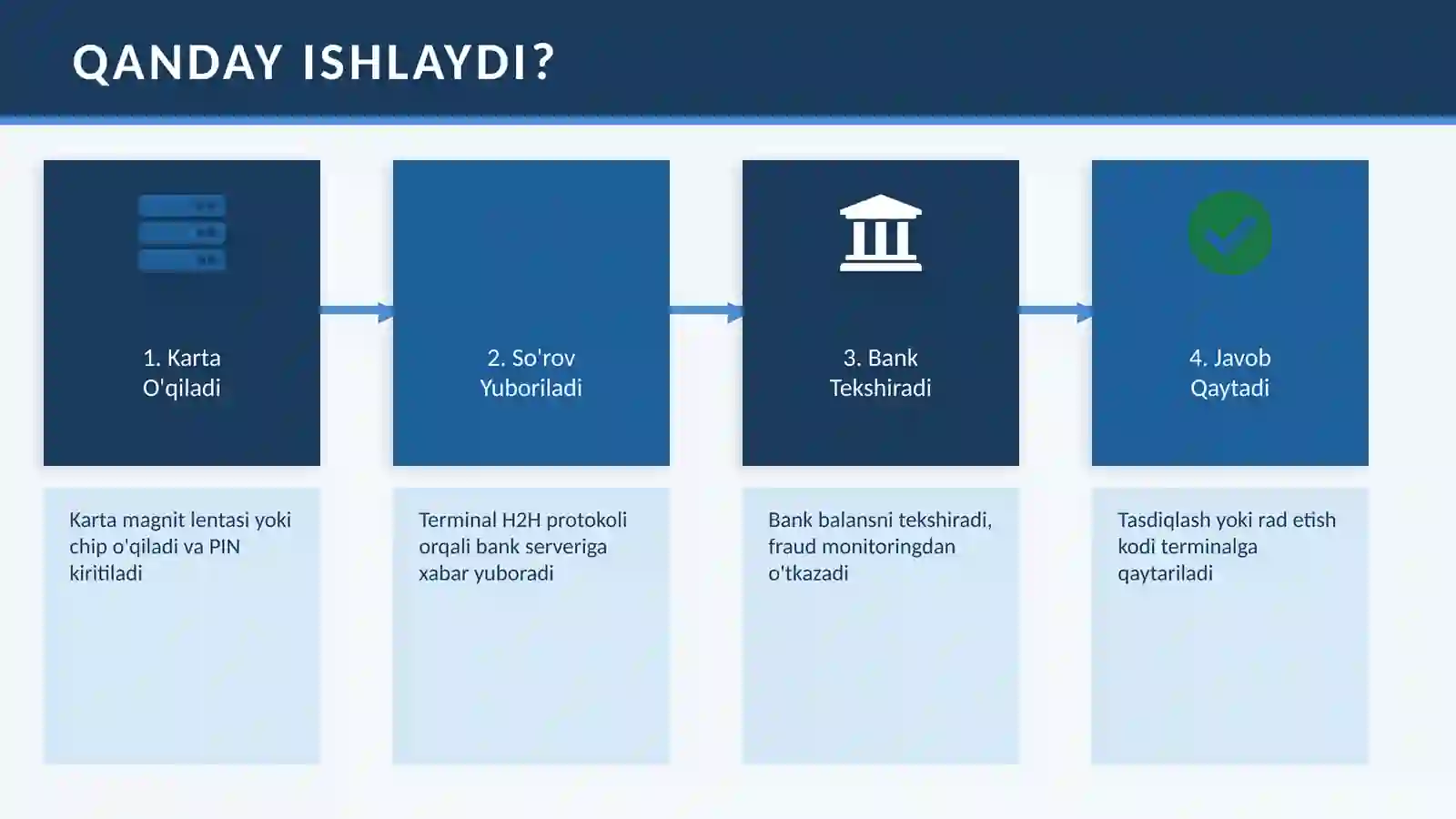 QANDAY ISHLAYDI?

1. Karta O'qiladi

2. So'rov Yuboriladi

3. Bank Tekshiradi

4. Javob Qaytadi

Karta magnit lentasi yoki chip o'qiladi va PIN kiritiladi

Terminal H2H protokoli orqali bank serveriga xabar yuboradi

Bank balansni tekshiradi, fraud monitoringdan o'tkazadi

Tasdiqlash yoki rad etish kodi terminalga qaytariladi